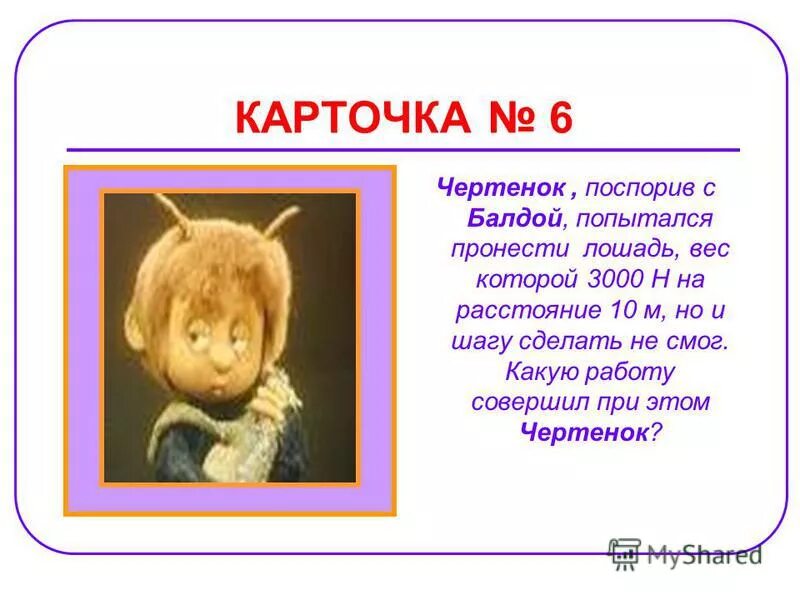 КАРТОЧКА № 6

Чертенок , поспорив с Балдой, попытался пронести лошадь, вес которой 3000 Н на расстояние 10 м, но и шагу сделать не смог. Какую работу совершил при этом Чертенок?

MyShared